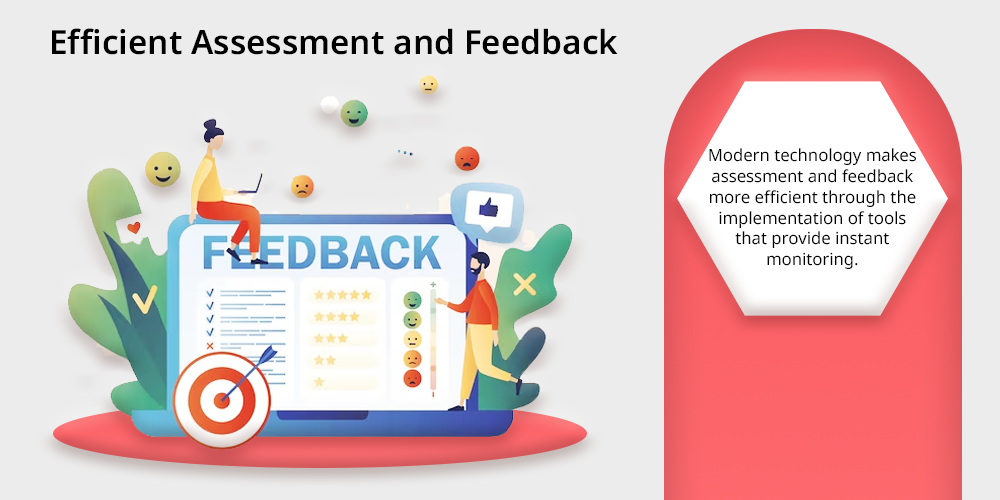 Efficient Assessment and Feedback

FEEDBACK

Modern technology makes assessment and feedback more efficient through the implementation of tools that provide instant monitoring.